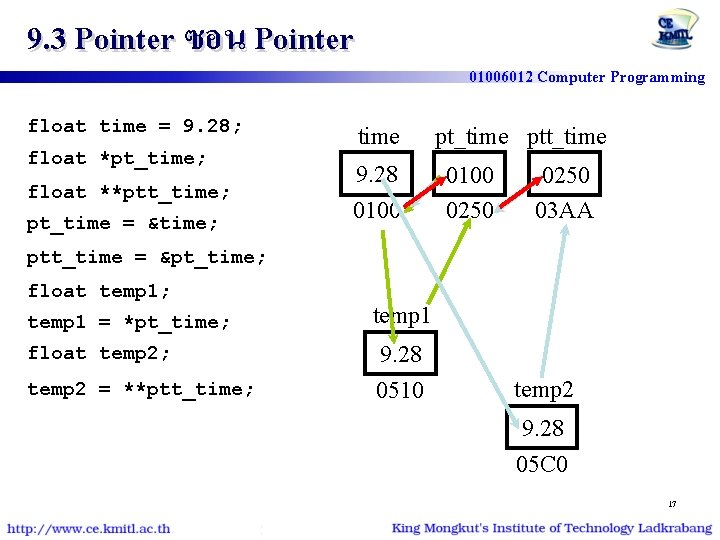 9.3 Pointer ซ้อน Pointer

CE KMITL

01006012 Computer Programming

float time = 9.28;
float *pt_time;
float **ptt_time;
pt_time = &time;
ptt_time = &pt_time;
float temp1;
temp1 = *pt_time;
float temp2;
temp2 = **ptt_time;

time
9.28
0100

pt_time
0100
0250

ptt_time
0250
03AA

temp1
9.28
0510

temp2
9.28
05C0

17

http://www.ce.kmitl.ac.th

King Mongkut's Institute of Technology Ladkrabang